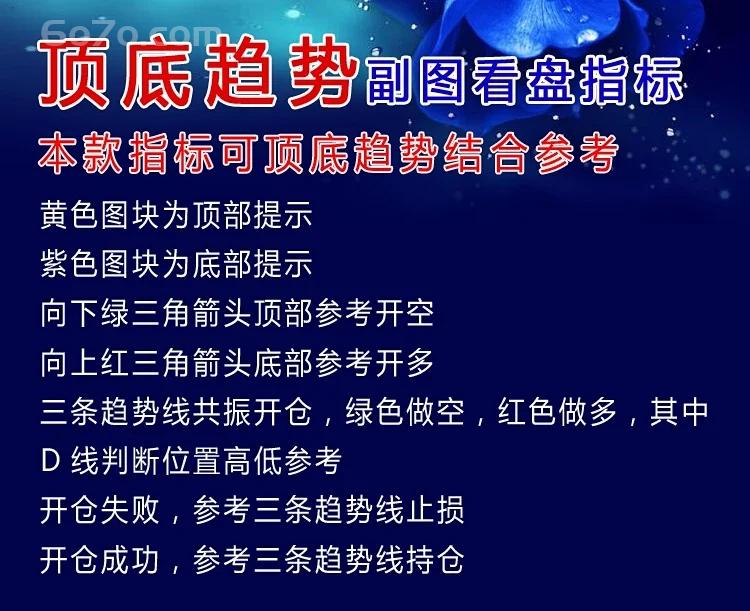 6oZo.com

顶底趋势副图看盘指标

本款指标可顶底趋势结合参考

黄色图块为顶部提示
紫色图块为底部提示
向下绿三角箭头顶部参考开空
向上红三角箭头底部参考开多
三条趋势线共振开仓，绿色做空，红色做多，其中D 线判断位置高低参考
开仓失败，参考三条趋势线止损
开仓成功，参考三条趋势线持仓